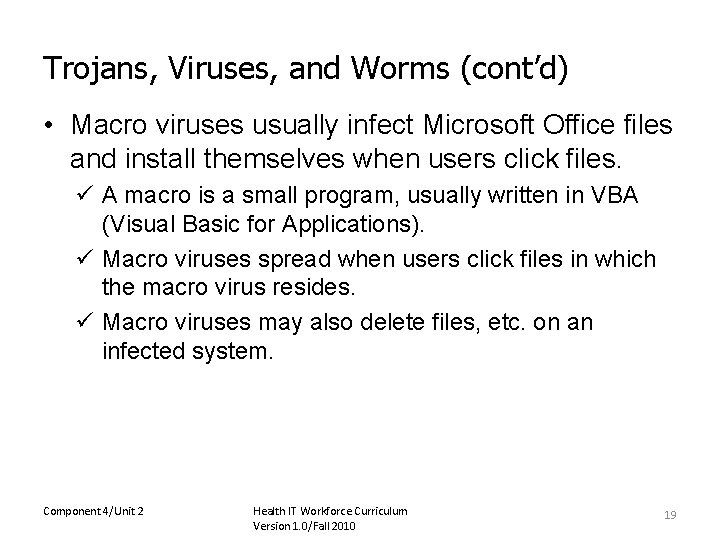 Trojans, Viruses, and Worms (cont'd)

• Macro viruses usually infect Microsoft Office files and install themselves when users click files.

✓ A macro is a small program, usually written in VBA (Visual Basic for Applications).

✓ Macro viruses spread when users click files in which the macro virus resides.

✓ Macro viruses may also delete files, etc. on an infected system.

Component 4/Unit 2

Health IT Workforce Curriculum
Version 1.0/Fall 2010

19